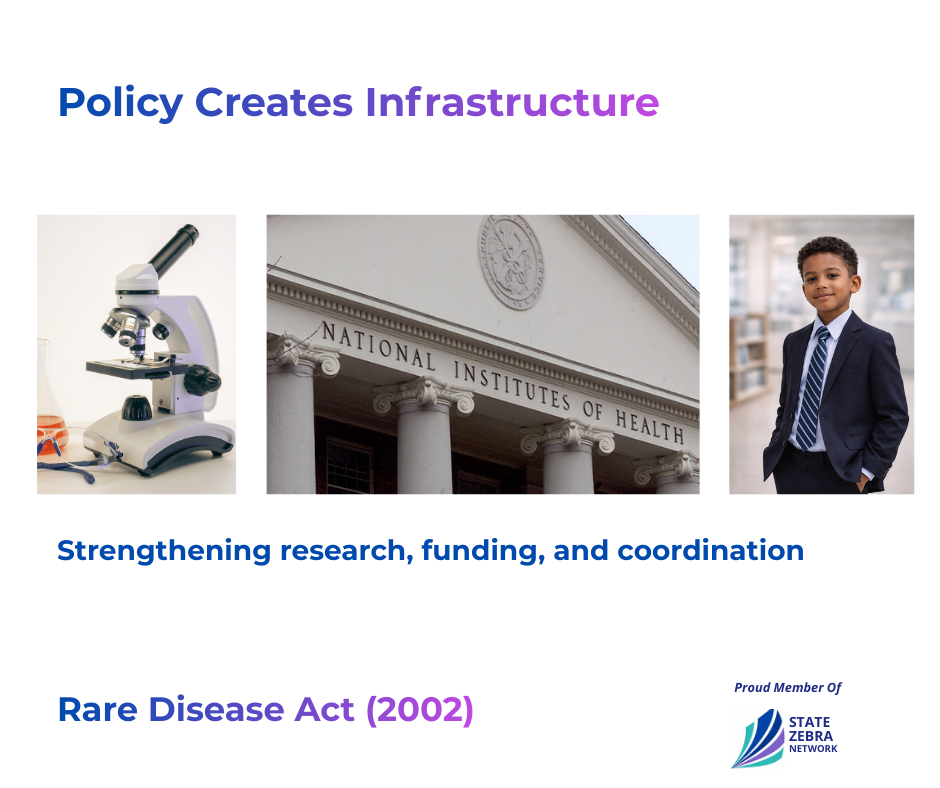 Policy Creates Infrastructure

NATIONAL INSTITUTES OF HEALTH

Strengthening research, funding, and coordination

Rare Disease Act (2002)

Proud Member Of

STATE ZEBRA NETWORK